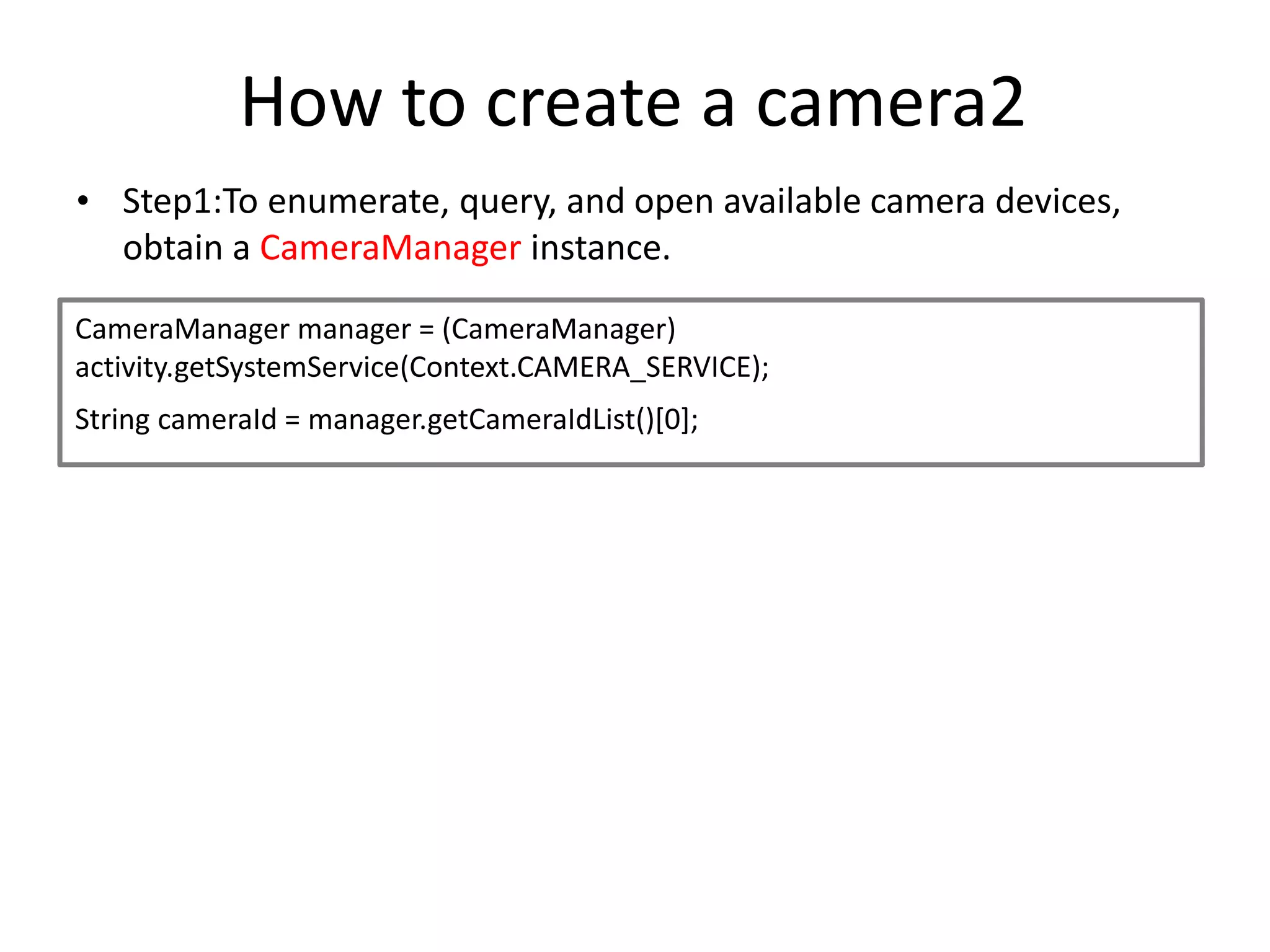 How to create a camera2

• Step1:To enumerate, query, and open available camera devices, obtain a CameraManager instance.

CameraManager manager = (CameraManager) activity.getSystemService(Context.CAMERA_SERVICE);

String cameraId = manager.getCameraIdList()[0];